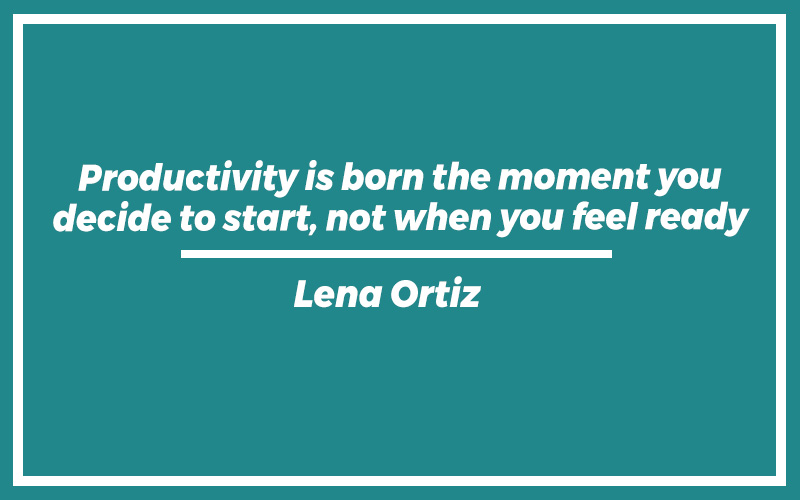 Productivity is born the moment you decide to start, not when you feel ready

Lena Ortiz